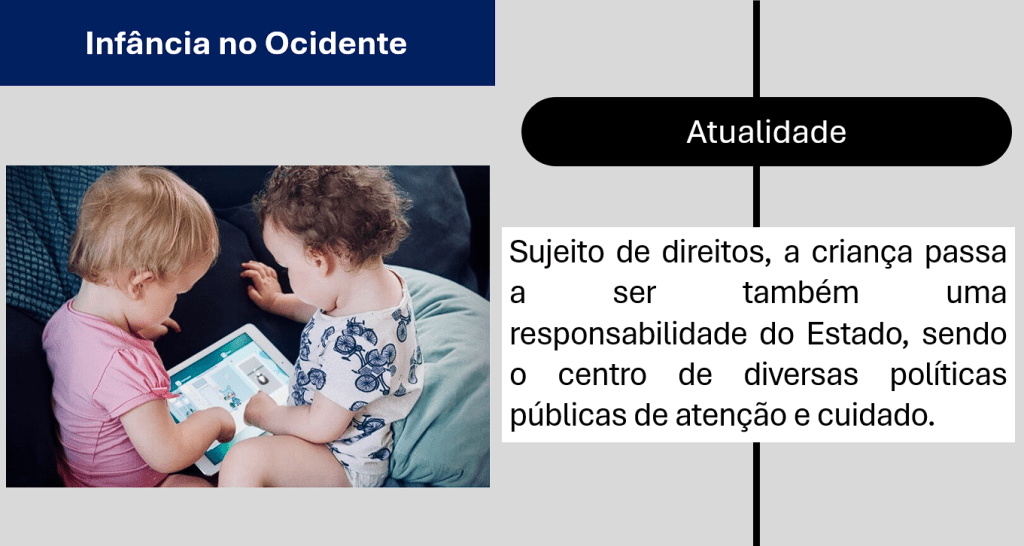 Infância no Ocidente

Atualidade

Sujeito de direitos, a criança passa a ser também uma responsabilidade do Estado, sendo o centro de diversas políticas públicas de atenção e cuidado.